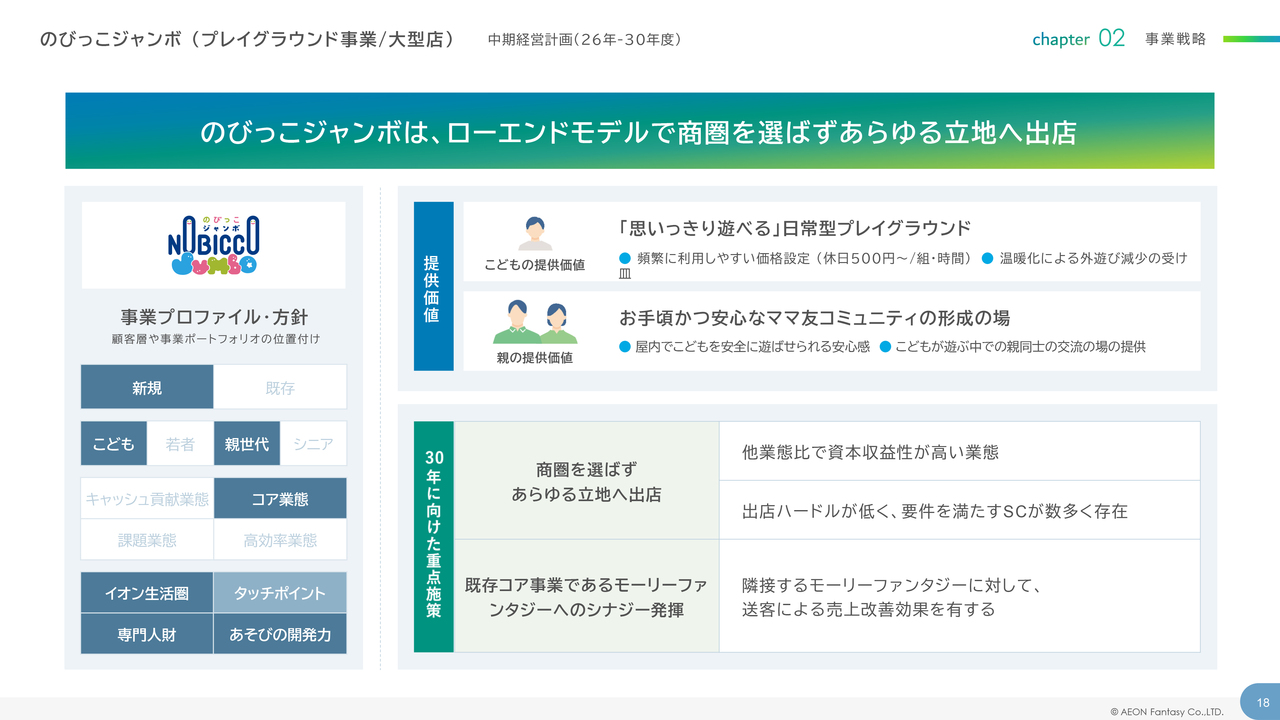 のびっこジャンボ（プレイグラウンド事業/大型店）　中期経営計画（26年-30年度）

chapter 02 事業戦略

のびっこジャンボは、ローエンドモデルで商圏を選ばずあらゆる立地へ出店

のびっこ ジャンボ NOBICCO JUMBO

事業プロファイル・方針
顧客層や事業ポートフォリオの位置付け

| 新規 | 既存 |
|---|---|

| こども | 若者 | 親世代 | シニア |
|---|---|---|---|

| キャッシュ貢献業態 | コア業態 |
|---|---|
| 課題業態 | 高効率業態 |

| イオン生活圏 | タッチポイント |
|---|---|
| 専門人財 | あそびの開発力 |

提供価値

こどもの提供価値
「思いっきり遊べる」日常型プレイグラウンド
● 頻繁に利用しやすい価格設定（休日500円～/組・時間） ● 温暖化による外遊び減少の受け皿

親の提供価値
お手頃かつ安心なママ友コミュニティの形成の場
● 屋内でこどもを安全に遊ばせられる安心感 ● こどもが遊ぶ中での親同士の交流の場の提供

30年に向けた重点施策

| 商圏を選ばず あらゆる立地へ出店 | 他業態比で資本収益性が高い業態 |
|---|---|
| | 出店ハードルが低く、要件を満たすSCが数多く存在 |
| 既存コア事業であるモーリーファンタジーへのシナジー発揮 | 隣接するモーリーファンタジーに対して、送客による売上改善効果を有する |

© AEON Fantasy Co.,LTD.
18